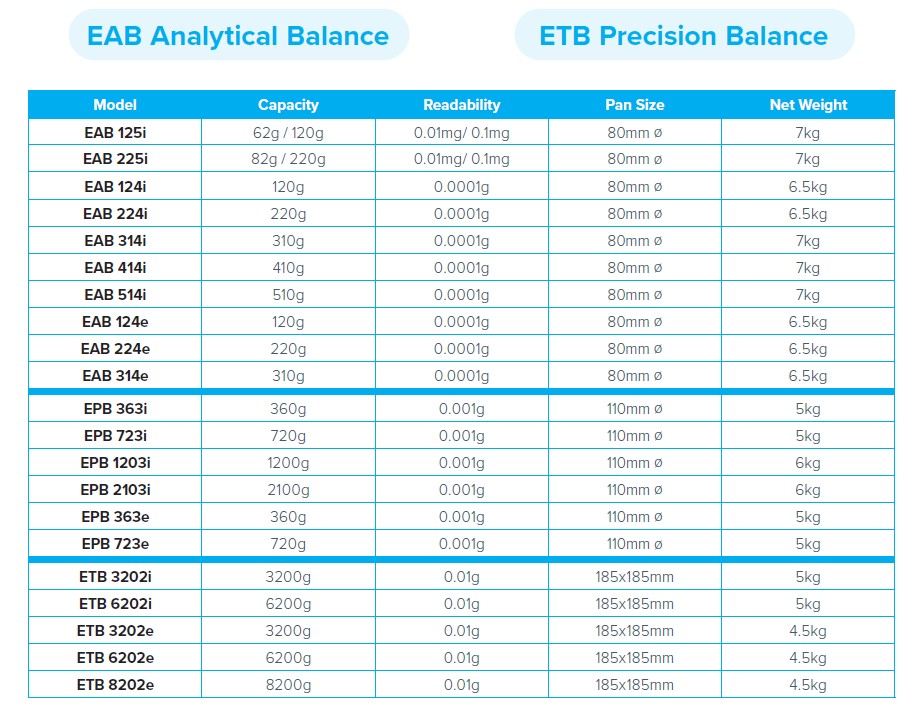 EAB Analytical Balance

ETB Precision Balance

| Model | Capacity | Readability | Pan Size | Net Weight |
|---|---|---|---|---|
| EAB 125i | 62g / 120g | 0.01mg/ 0.1mg | 80mm ø | 7kg |
| EAB 225i | 82g / 220g | 0.01mg/ 0.1mg | 80mm ø | 7kg |
| EAB 124i | 120g | 0.0001g | 80mm ø | 6.5kg |
| EAB 224i | 220g | 0.0001g | 80mm ø | 6.5kg |
| EAB 314i | 310g | 0.0001g | 80mm ø | 7kg |
| EAB 414i | 410g | 0.0001g | 80mm ø | 7kg |
| EAB 514i | 510g | 0.0001g | 80mm ø | 7kg |
| EAB 124e | 120g | 0.0001g | 80mm ø | 6.5kg |
| EAB 224e | 220g | 0.0001g | 80mm ø | 6.5kg |
| EAB 314e | 310g | 0.0001g | 80mm ø | 6.5kg |
| EPB 363i | 360g | 0.001g | 110mm ø | 5kg |
| EPB 723i | 720g | 0.001g | 110mm ø | 5kg |
| EPB 1203i | 1200g | 0.001g | 110mm ø | 6kg |
| EPB 2103i | 2100g | 0.001g | 110mm ø | 6kg |
| EPB 363e | 360g | 0.001g | 110mm ø | 5kg |
| EPB 723e | 720g | 0.001g | 110mm ø | 5kg |
| ETB 3202i | 3200g | 0.01g | 185x185mm | 5kg |
| ETB 6202i | 6200g | 0.01g | 185x185mm | 5kg |
| ETB 3202e | 3200g | 0.01g | 185x185mm | 4.5kg |
| ETB 6202e | 6200g | 0.01g | 185x185mm | 4.5kg |
| ETB 8202e | 8200g | 0.01g | 185x185mm | 4.5kg |